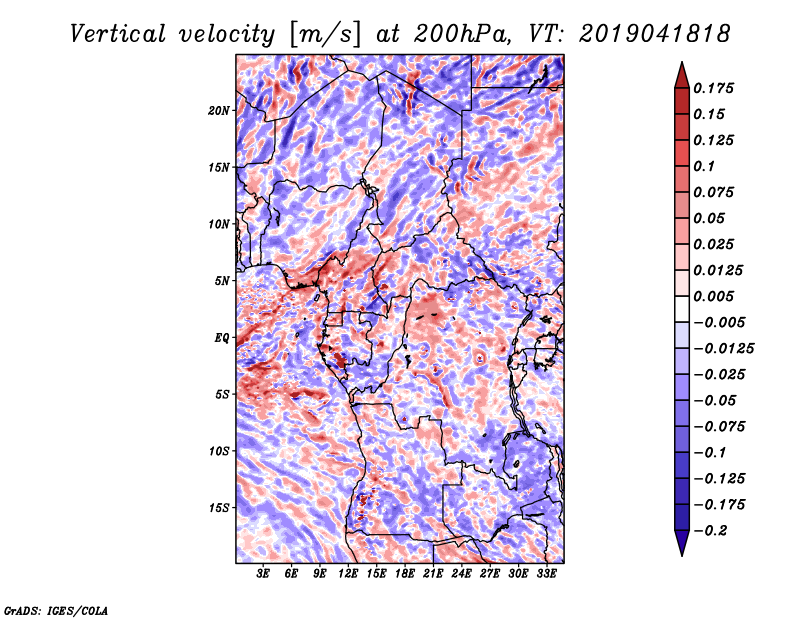 Vertical velocity [m/s] at 200hPa, VT: 2019041818

20N
15N
10N
5N
EQ
5S
10S
15S

3E 6E 9E 12E 15E 18E 21E 24E 27E 30E 33E

0.175
0.15
0.125
0.1
0.075
0.05
0.025
0.0125
0.005
−0.005
−0.0125
−0.025
−0.05
−0.075
−0.1
−0.125
−0.175
−0.2

GrADS: IGES/COLA